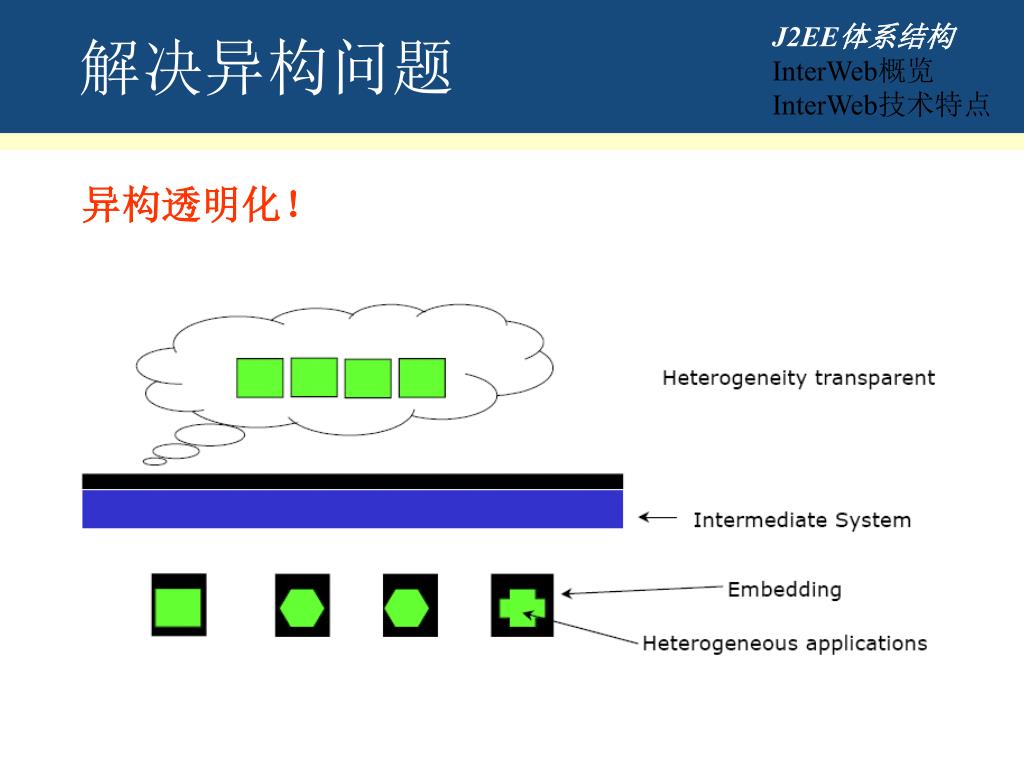 解决异构问题

J2EE体系结构
InterWeb概览
InterWeb技术特点

异构透明化！

Heterogeneity transparent

Intermediate System

Embedding

Heterogeneous applications